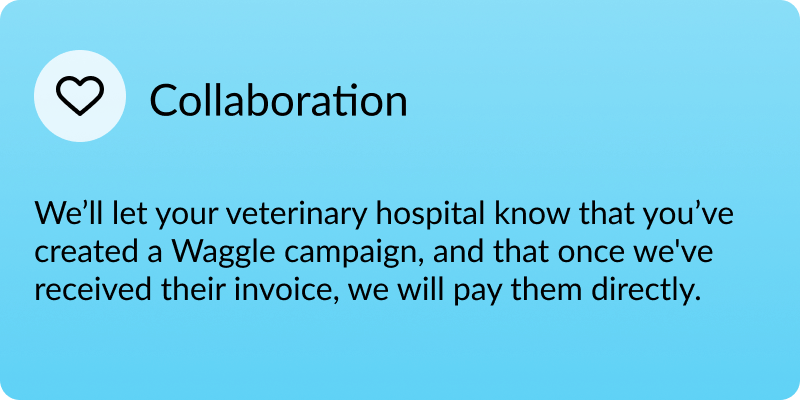 Collaboration

We’ll let your veterinary hospital know that you’ve created a Waggle campaign, and that once we've received their invoice, we will pay them directly.